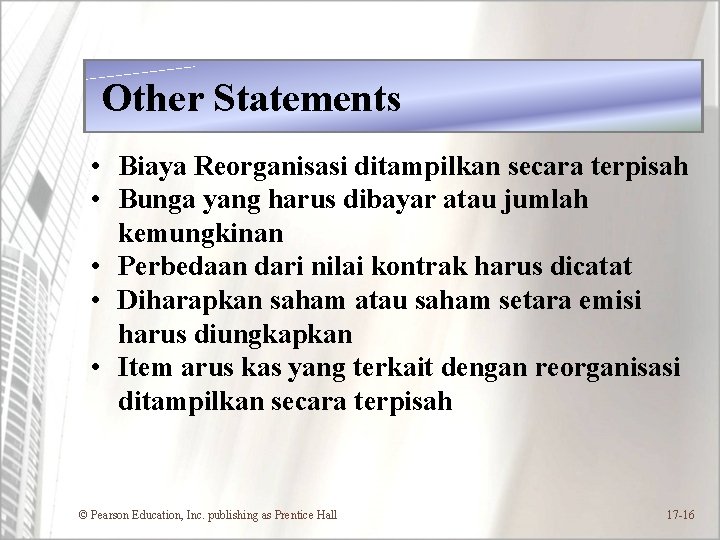 Other Statements

• Biaya Reorganisasi ditampilkan secara terpisah
• Bunga yang harus dibayar atau jumlah kemungkinan
• Perbedaan dari nilai kontrak harus dicatat
• Diharapkan saham atau saham setara emisi harus diungkapkan
• Item arus kas yang terkait dengan reorganisasi ditampilkan secara terpisah

© Pearson Education, Inc. publishing as Prentice Hall

17-16